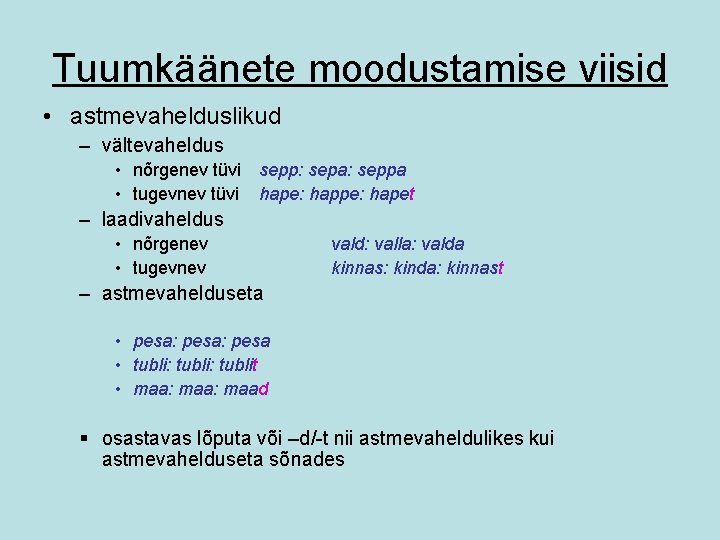 Tuumkäänete moodustamise viisid

• astmevahelduslikud
– vältevaheldus
• nõrgenev tüvi sepp: sepa: seppa
• tugevnev tüvi hape: happe: hapet
– laadivaheldus
• nõrgenev vald: valla: valda
• tugevnev kinnas: kinda: kinnast
– astmevahelduseta

• pesa: pesa: pesa
• tubli: tubli: tublit
• maa: maa: maad

▪ osastavas lõputa või –d/-t nii astmevaheldulikes kui astmevahelduseta sõnades